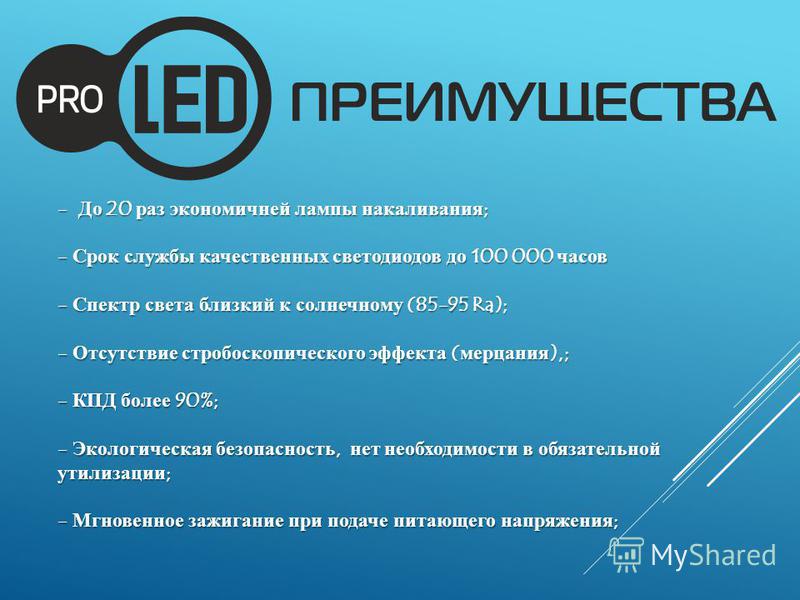 PRO LED ПРЕИМУЩЕСТВА

– До 20 раз экономичней лампы накаливания;

– Срок службы качественных светодиодов до 100 000 часов

– Спектр света близкий к солнечному (85-95 Ra);

– Отсутствие стробоскопического эффекта (мерцания),;

– КПД более 90%;

– Экологическая безопасность, нет необходимости в обязательной утилизации;

– Мгновенное зажигание при подаче питающего напряжения;

MyShared